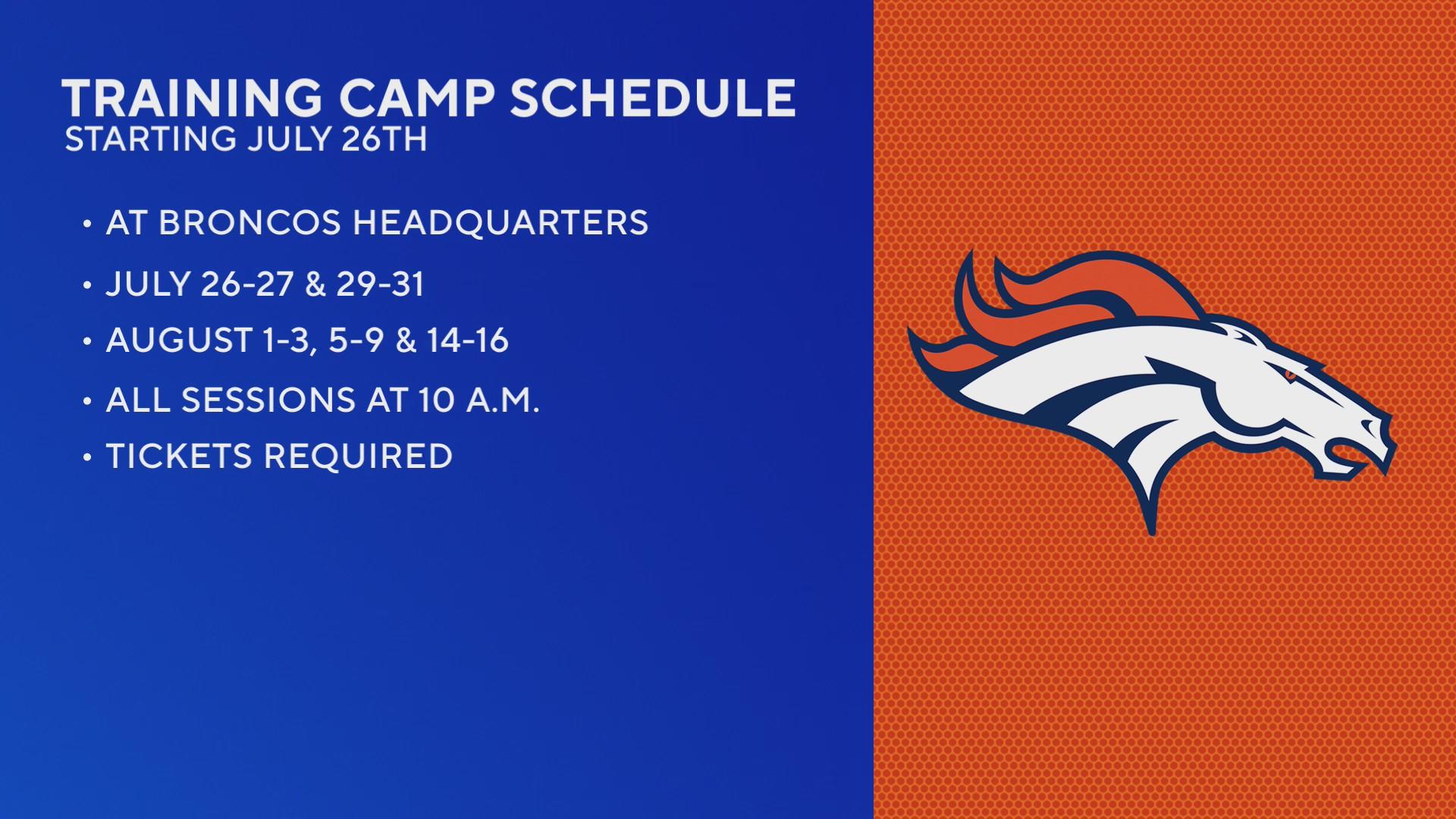 TRAINING CAMP SCHEDULE
STARTING JULY 26TH

• AT BRONCOS HEADQUARTERS
• JULY 26-27 & 29-31
• AUGUST 1-3, 5-9 & 14-16
• ALL SESSIONS AT 10 A.M.
• TICKETS REQUIRED